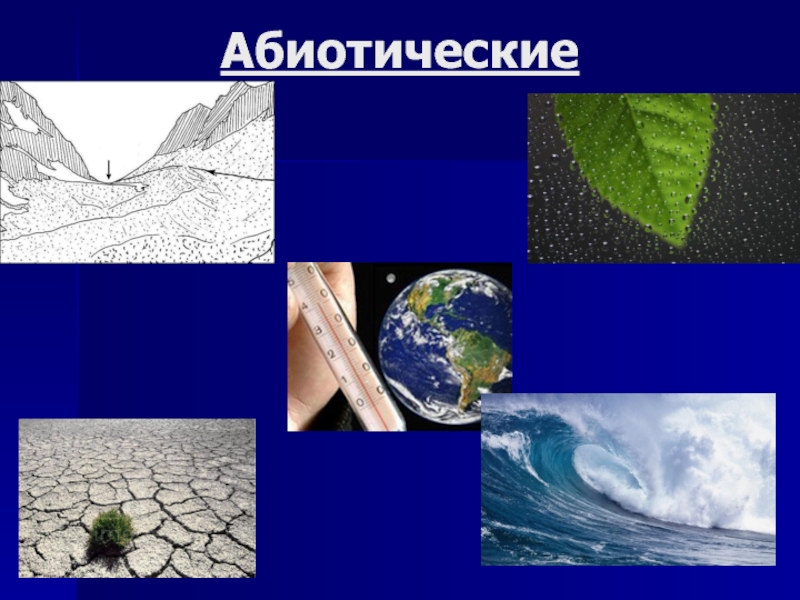 Абиотические

4
3
2
1
0